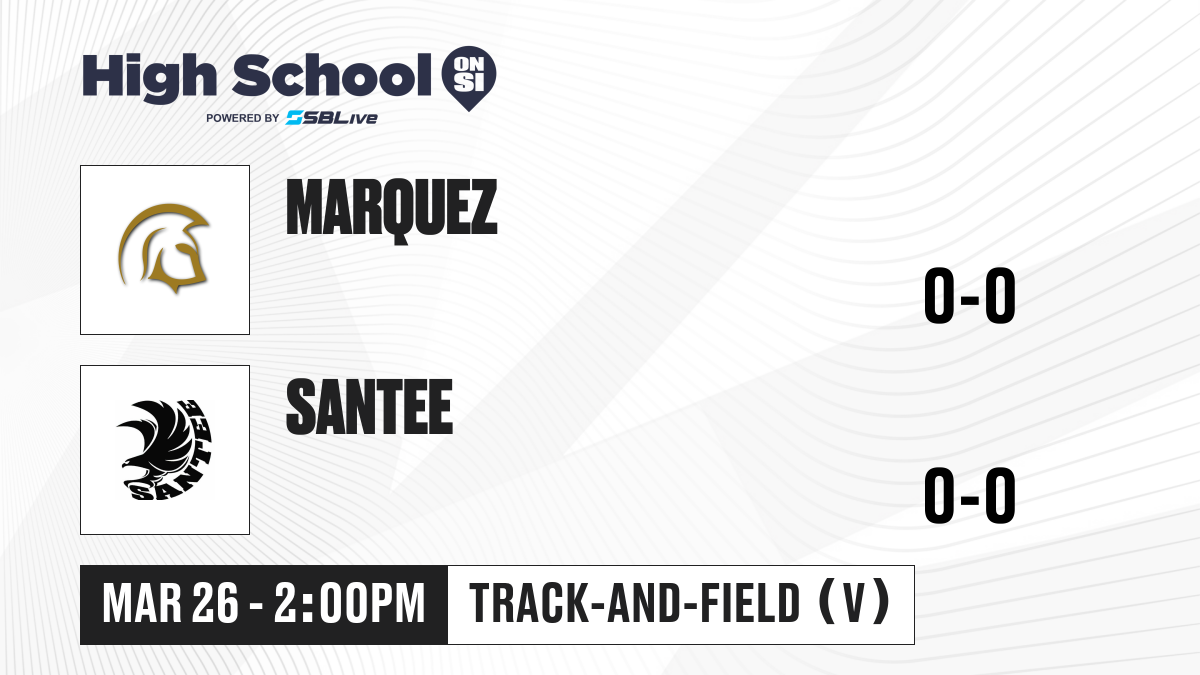 High School ON SI
POWERED BY SBLive

MARQUEZ
0-0

SANTEE
SANTEE
0-0

MAR 26 - 2:00PM
TRACK-AND-FIELD (V)